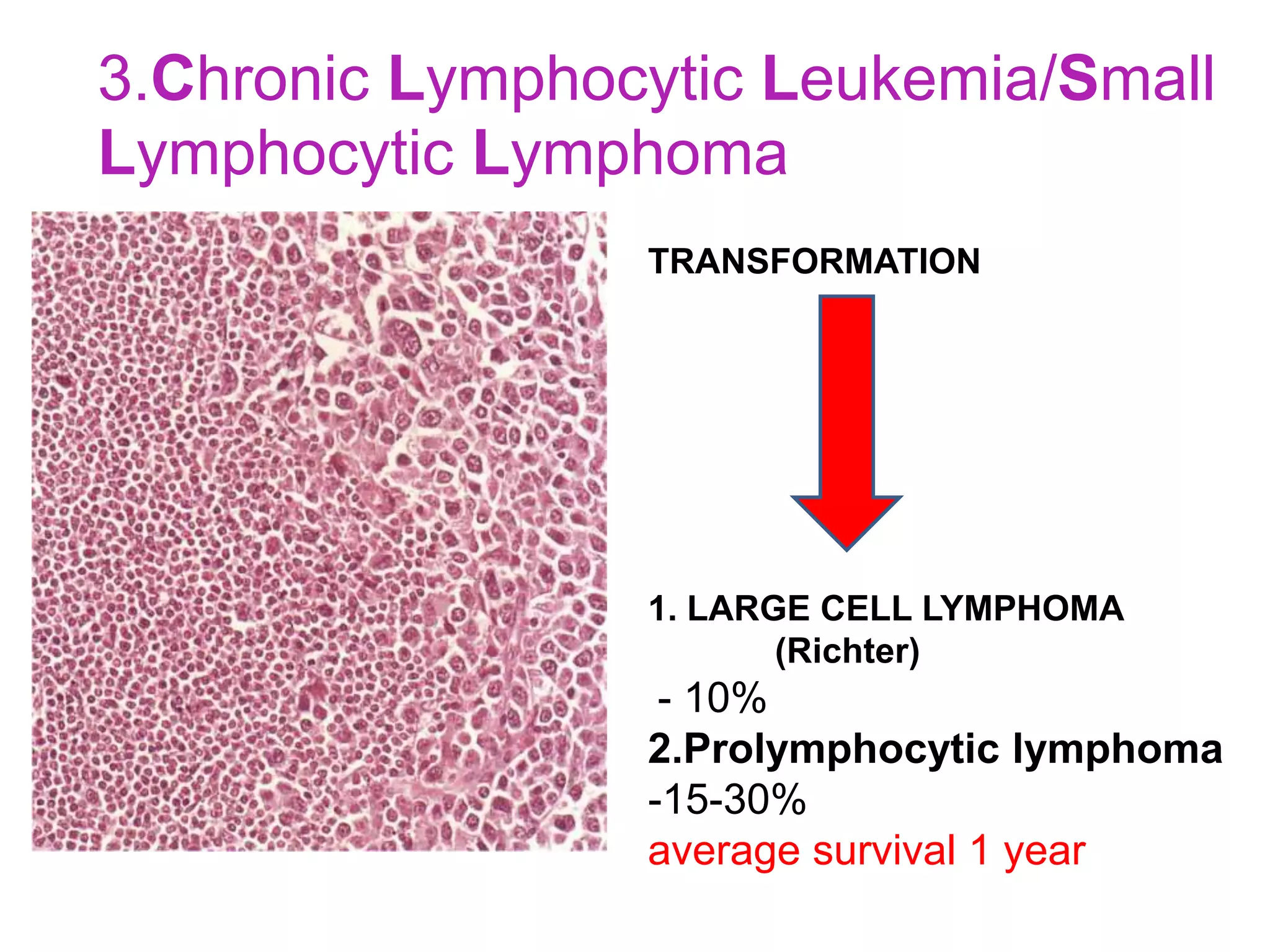 3.Chronic Lymphocytic Leukemia/Small Lymphocytic Lymphoma

TRANSFORMATION

1. LARGE CELL LYMPHOMA (Richter)
- 10%
2.Prolymphocytic lymphoma
-15-30%
average survival 1 year